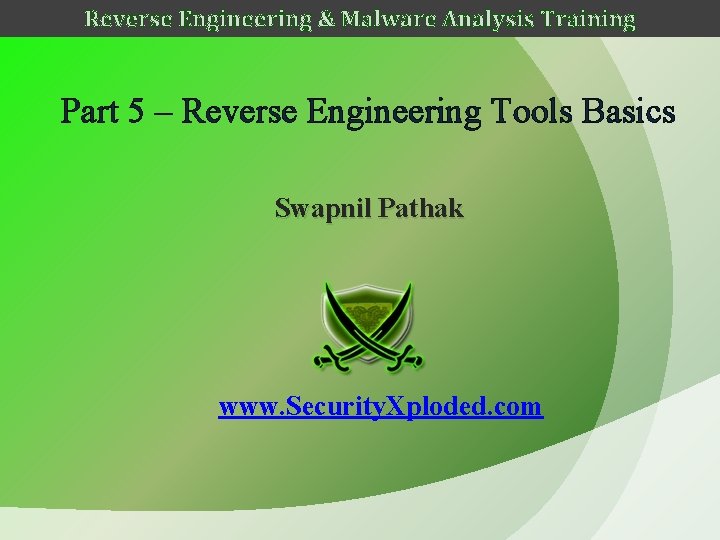 Reverse Engineering & Malware Analysis Training

Part 5 – Reverse Engineering Tools Basics

Swapnil Pathak

www.SecurityXploded.com